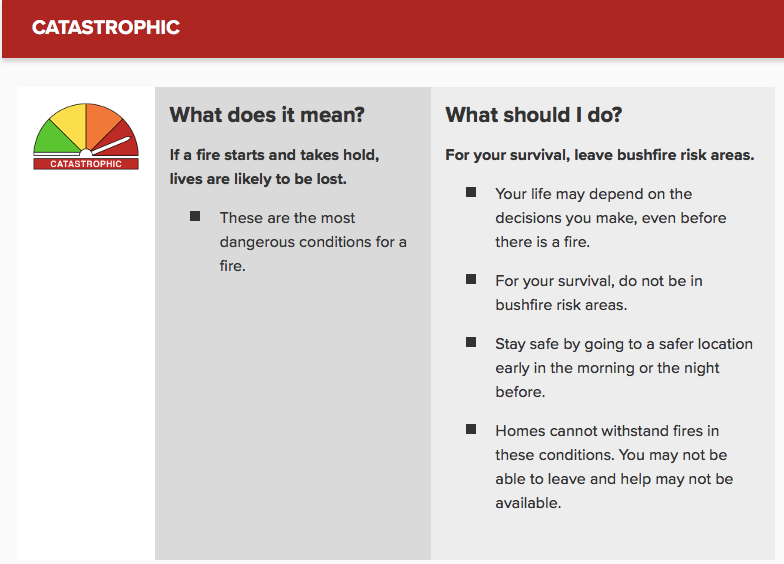 CATASTROPHIC

CATASTROPHIC

What does it mean?

If a fire starts and takes hold, lives are likely to be lost.

- These are the most dangerous conditions for a fire.

What should I do?

For your survival, leave bushfire risk areas.

- Your life may depend on the decisions you make, even before there is a fire.
- For your survival, do not be in bushfire risk areas.
- Stay safe by going to a safer location early in the morning or the night before.
- Homes cannot withstand fires in these conditions. You may not be able to leave and help may not be available.